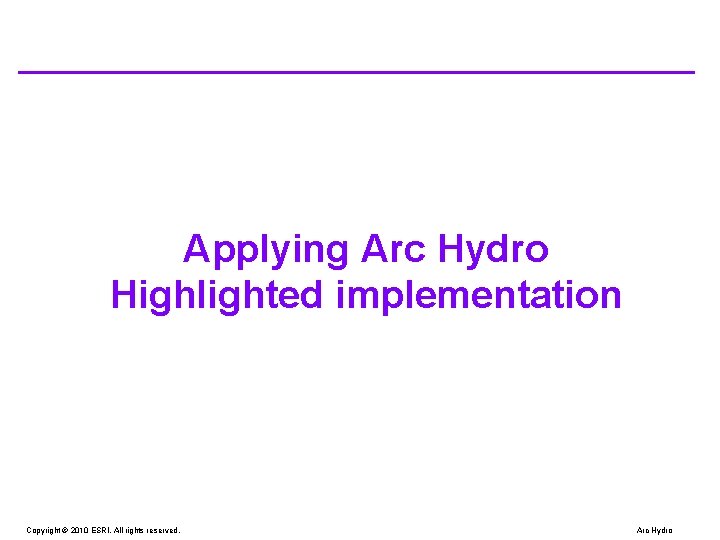 Applying Arc Hydro
Highlighted implementation

Copyright © 2010 ESRI. All rights reserved.

Arc Hydro